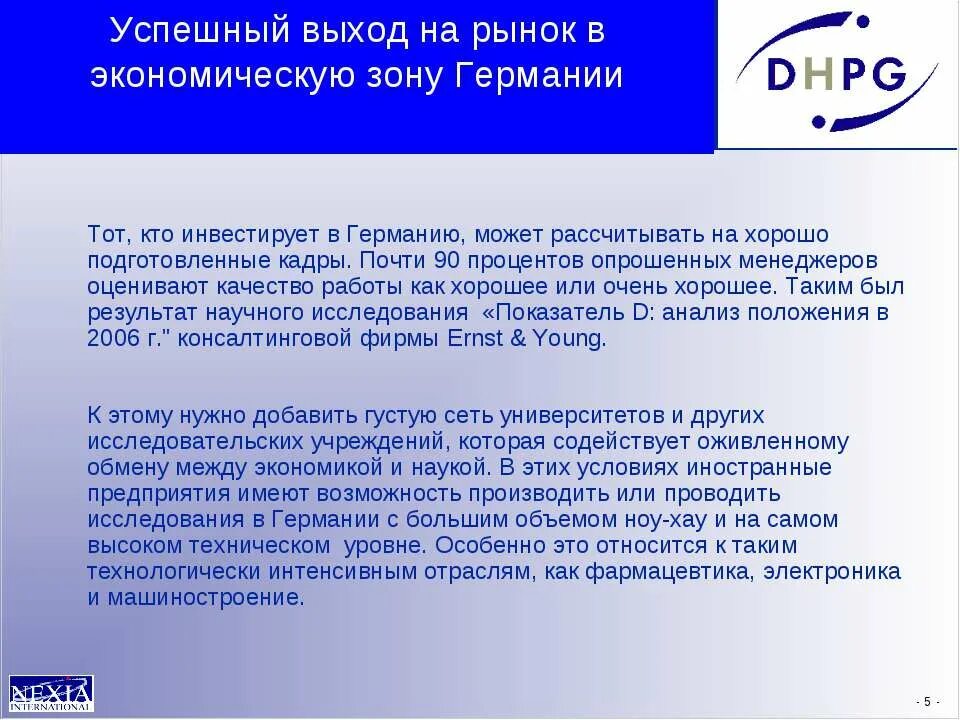 Успешный выход на рынок в экономическую зону Германии

DHPG

Тот, кто инвестирует в Германию, может рассчитывать на хорошо подготовленные кадры. Почти 90 процентов опрошенных менеджеров оценивают качество работы как хорошее или очень хорошее. Таким был результат научного исследования «Показатель D: анализ положения в 2006 г." консалтинговой фирмы Ernst & Young.

К этому нужно добавить густую сеть университетов и других исследовательских учреждений, которая содействует оживленному обмену между экономикой и наукой. В этих условиях иностранные предприятия имеют возможность производить или проводить исследования в Германии с большим объемом ноу-хау и на самом высоком техническом уровне. Особенно это относится к таким технологически интенсивным отраслям, как фармацевтика, электроника и машиностроение.

NEXIA INTERNATIONAL

- 5 -